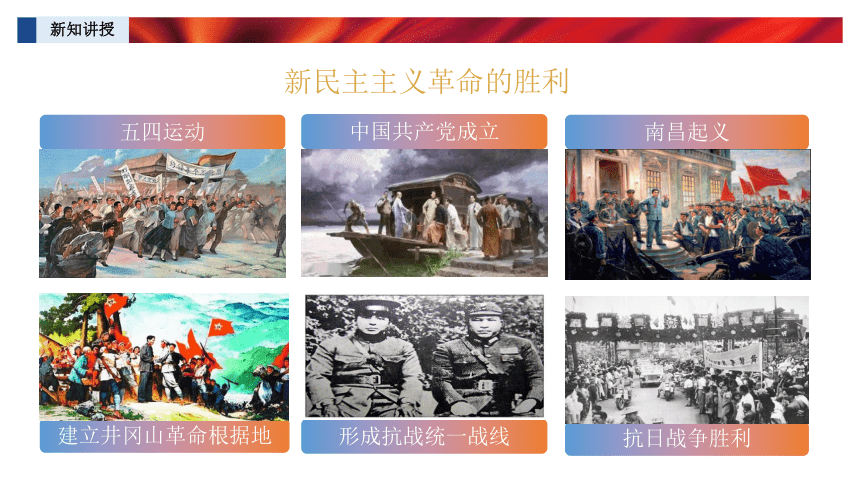 新知讲授

新民主主义革命的胜利

五四运动

中国共产党成立

南昌起义

建立井冈山革命根据地

形成抗战统一战线

抗日战争胜利